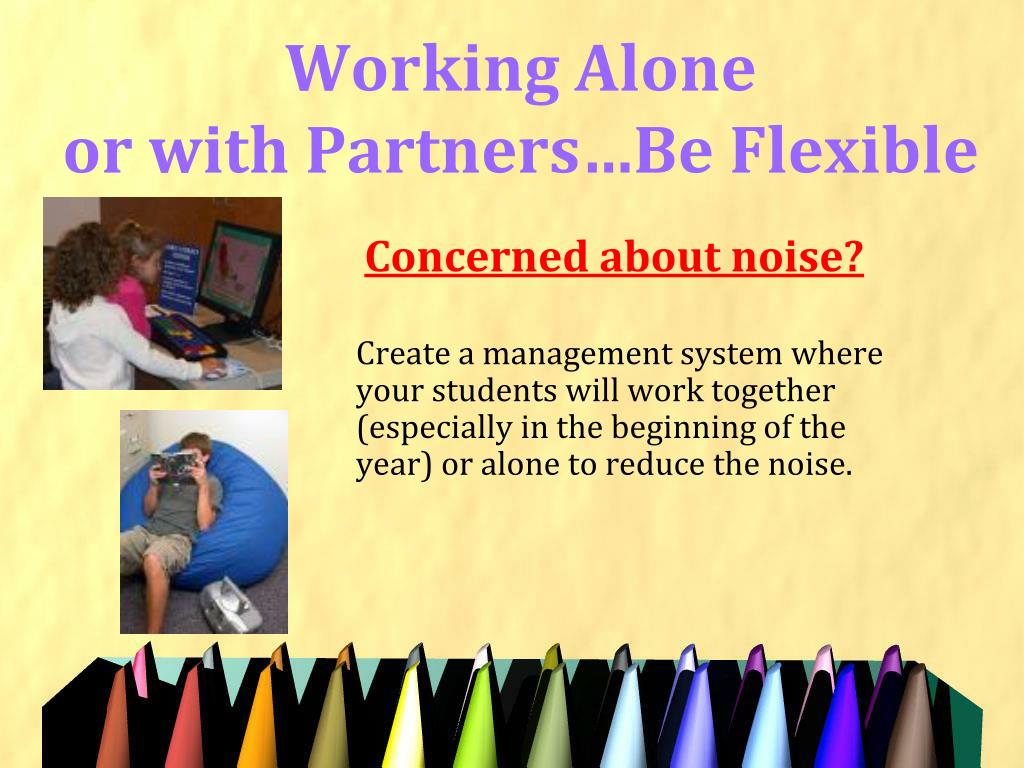 Working Alone
or with Partners…Be Flexible

Concerned about noise?

Create a management system where your students will work together (especially in the beginning of the year) or alone to reduce the noise.